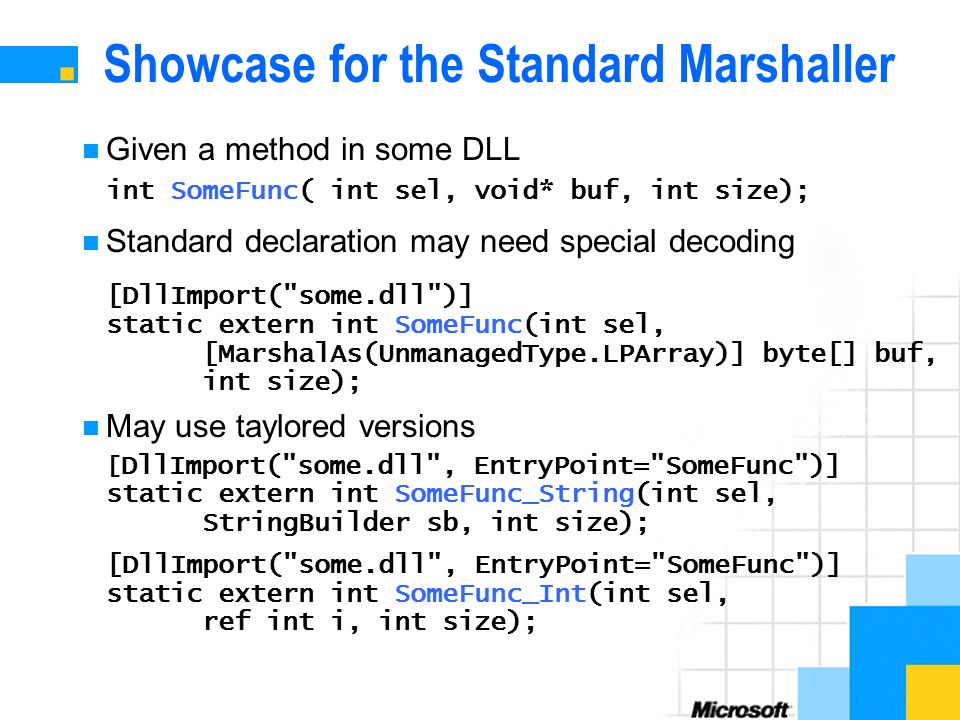 Showcase for the Standard Marshaller

Given a method in some DLL

int SomeFunc( int sel, void* buf, int size);

Standard declaration may need special decoding

[DllImport("some.dll")]
static extern int SomeFunc(int sel,
    [MarshalAs(UnmanagedType.LPArray)] byte[] buf,
    int size);

May use taylored versions

[DllImport("some.dll", EntryPoint="SomeFunc")]
static extern int SomeFunc_String(int sel,
    StringBuilder sb, int size);

[DllImport("some.dll", EntryPoint="SomeFunc")]
static extern int SomeFunc_Int(int sel,
    ref int i, int size);

Microsoft